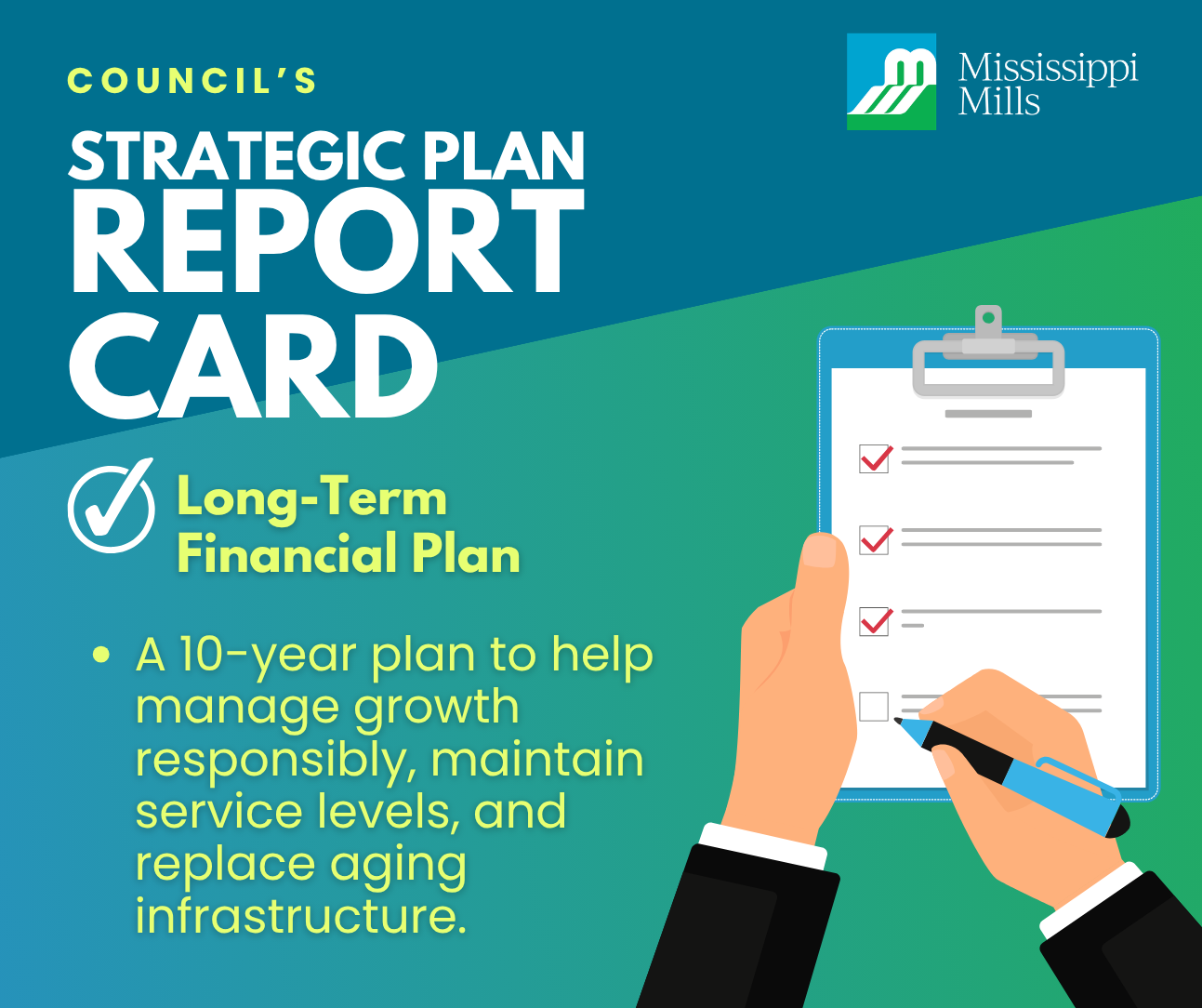 COUNCIL'S
STRATEGIC PLAN
REPORT CARD

Mississippi Mills

Long-Term Financial Plan

• A 10-year plan to help manage growth responsibly, maintain service levels, and replace aging infrastructure.